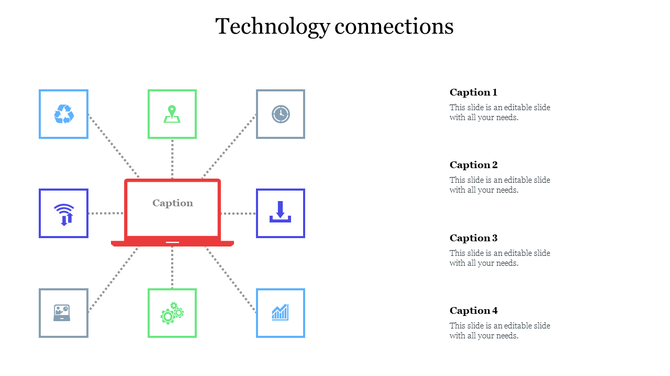 Technology connections

Caption

Caption 1

This slide is an editable slide with all your needs.

Caption 2

This slide is an editable slide with all your needs.

Caption 3

This slide is an editable slide with all your needs.

Caption 4

This slide is an editable slide with all your needs.